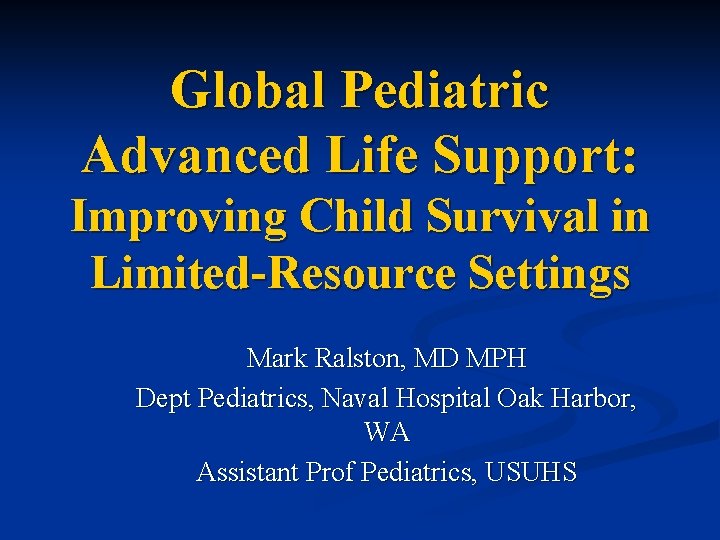 Global Pediatric Advanced Life Support: Improving Child Survival in Limited-Resource Settings

Mark Ralston, MD MPH
Dept Pediatrics, Naval Hospital Oak Harbor, WA
Assistant Prof Pediatrics, USUHS